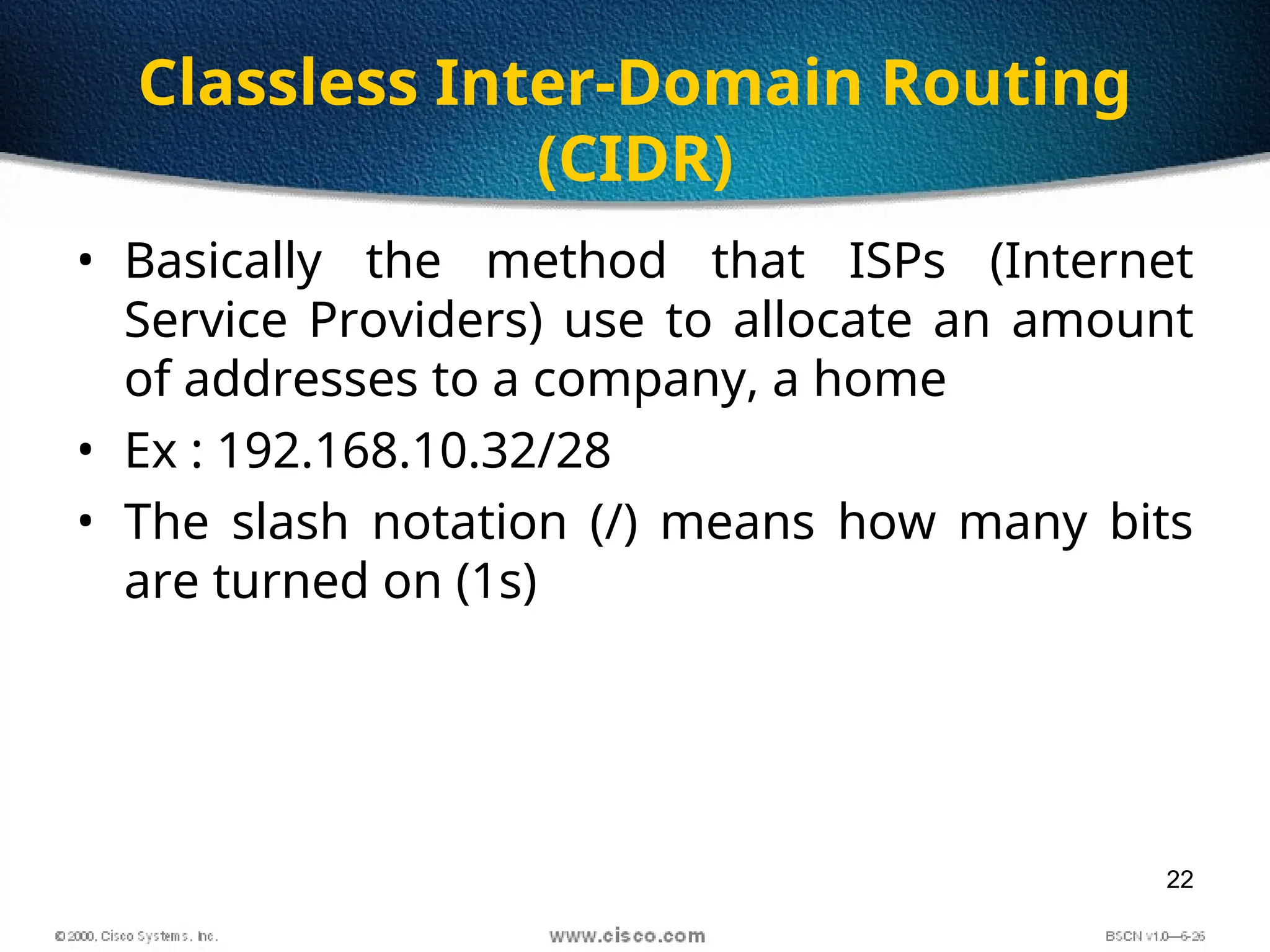 Classless Inter-Domain Routing (CIDR)

• Basically the method that ISPs (Internet Service Providers) use to allocate an amount of addresses to a company, a home

• Ex : 192.168.10.32/28

• The slash notation (/) means how many bits are turned on (1s)

22

© 2000, Cisco Systems, Inc.

www.cisco.com

BSCN v1.0—6-26